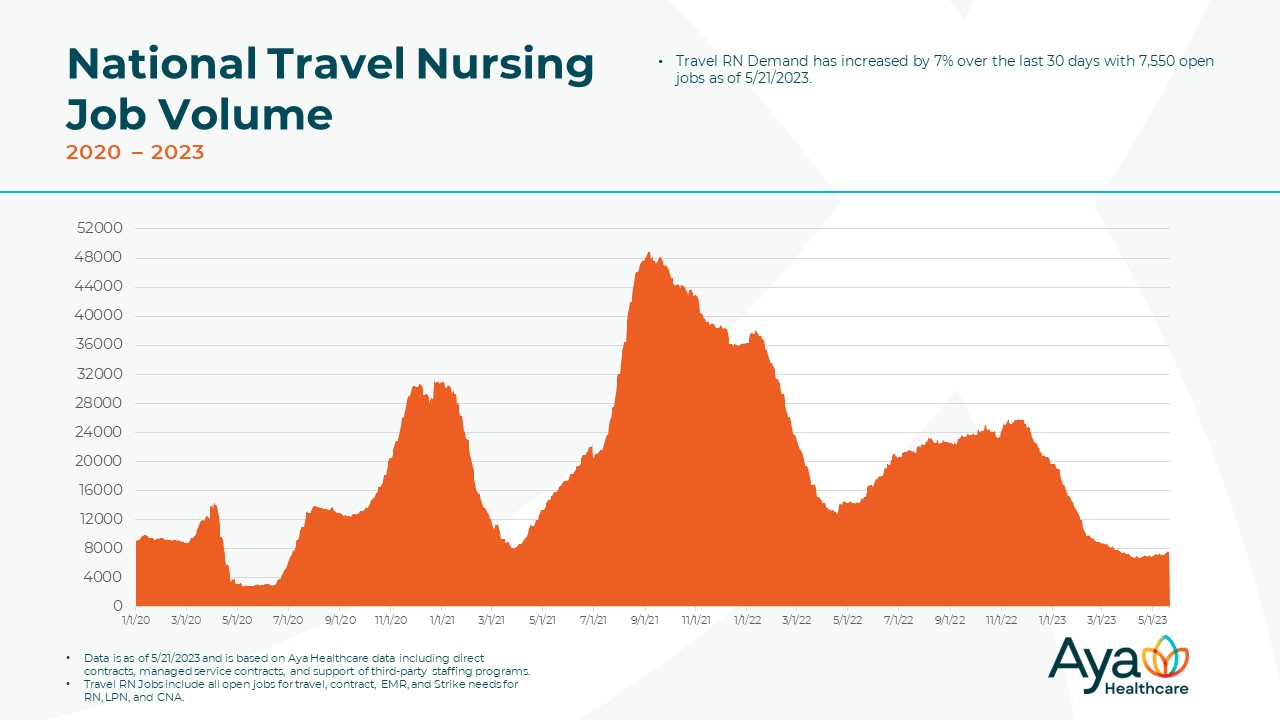 National Travel Nursing Job Volume

2020 – 2023

• Travel RN Demand has increased by 7% over the last 30 days with 7,550 open jobs as of 5/21/2023.

52000
48000
44000
40000
36000
32000
28000
24000
20000
16000
12000
8000
4000
0

1/1/20 3/1/20 5/1/20 7/1/20 9/1/20 11/1/20 1/1/21 3/1/21 5/1/21 7/1/21 9/1/21 11/1/21 1/1/22 3/1/22 5/1/22 7/1/22 9/1/22 11/1/22 1/1/23 3/1/23 5/1/23

• Data is as of 5/21/2023 and is based on Aya Healthcare data including direct contracts, managed service contracts, and support of third-party staffing programs.
• Travel RN Jobs include all open jobs for travel, contract, EMR, and Strike needs for RN, LPN, and CNA.

Aya Healthcare